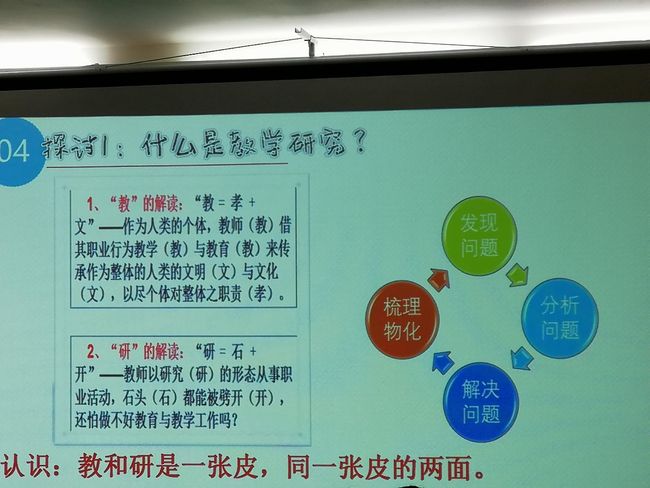 04 探讨1：什么是教学研究？

1、“教”的解读：“教 = 孝 + 文”——作为人类的个体，教师（教）借其职业行为教学（教）与教育（教）来传承作为整体的人类的文明（文）与文化（文），以尽个体对整体之职责（孝）。

2、“研”的解读：“研 = 石 + 开”——教师以研究（研）的形态从事职业活动，石头（石）都能被劈开（开），还怕做不好教育与教学工作吗？

发现问题

分析问题

解决问题

梳理物化

认识：教和研是一张皮，同一张皮的两面。